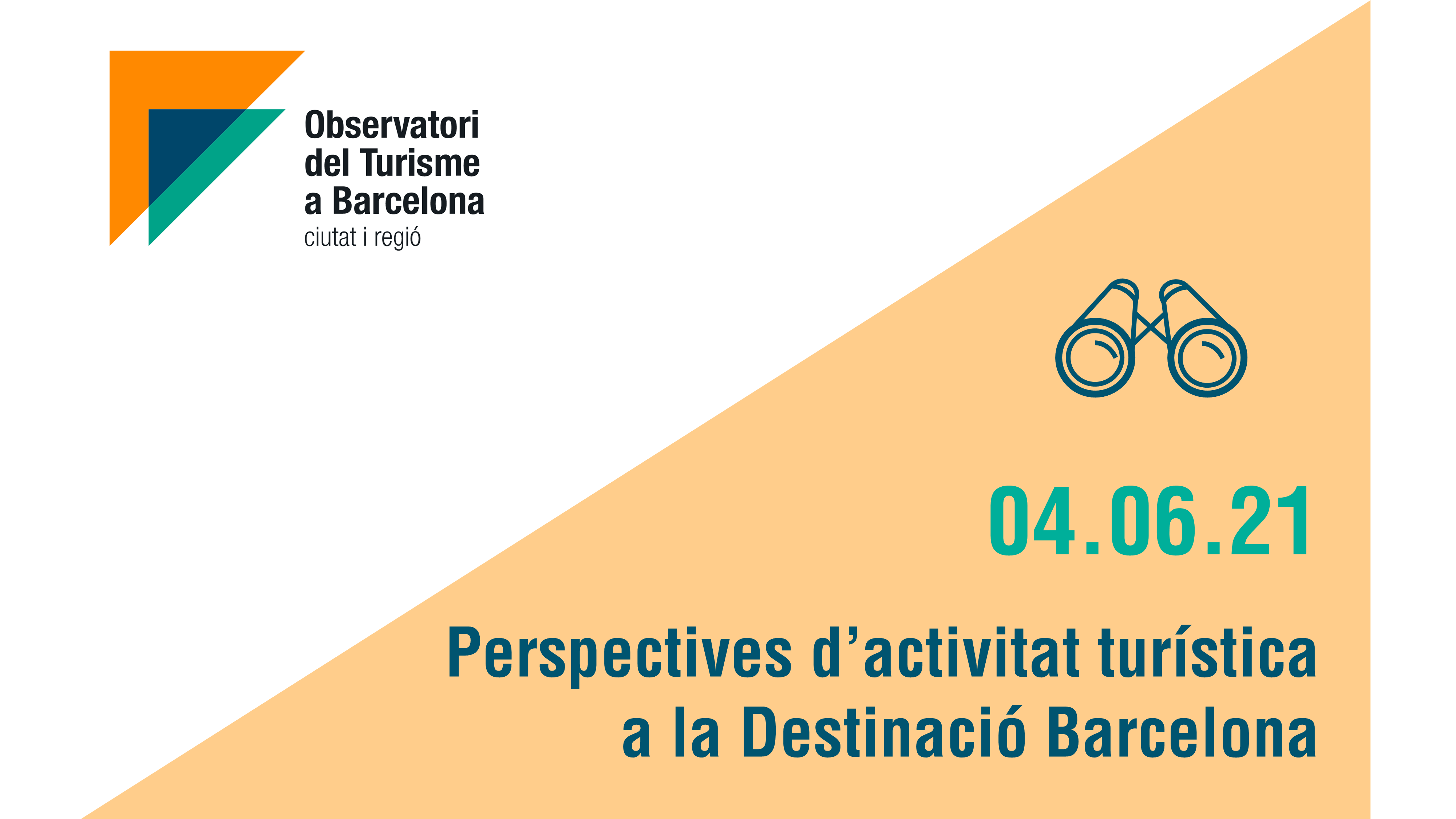 Observatori del Turisme a Barcelona
ciutat i regió

04.06.21

Perspectives d’activitat turística a la Destinació Barcelona